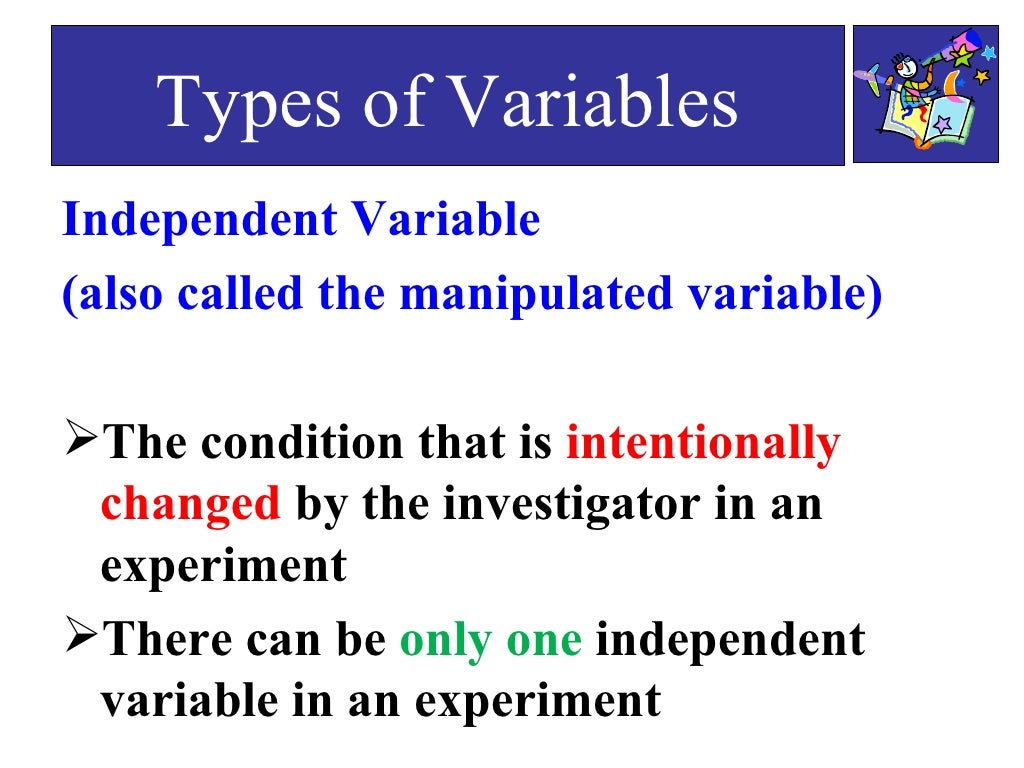 Types of Variables

Independent Variable
(also called the manipulated variable)

➢The condition that is intentionally changed by the investigator in an experiment
➢There can be only one independent variable in an experiment